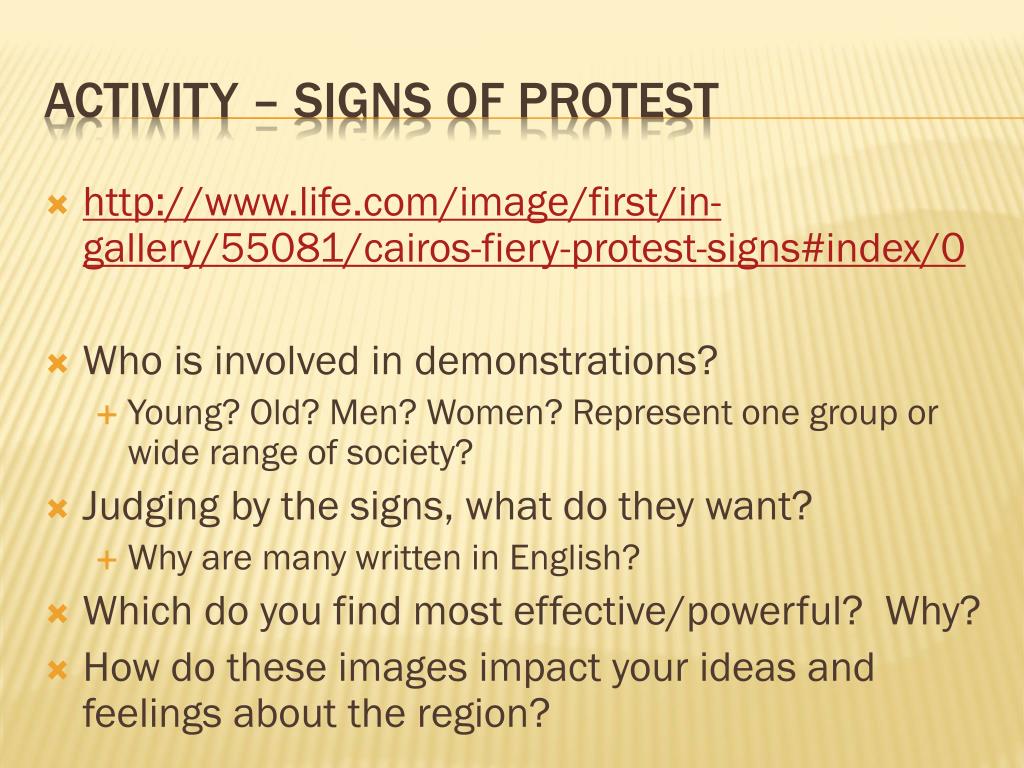 ACTIVITY – SIGNS OF PROTEST

http://www.life.com/image/first/in-gallery/55081/cairos-fiery-protest-signs#index/0

Who is involved in demonstrations?

Young? Old? Men? Women? Represent one group or wide range of society?

Judging by the signs, what do they want?

Why are many written in English?

Which do you find most effective/powerful?  Why?

How do these images impact your ideas and feelings about the region?